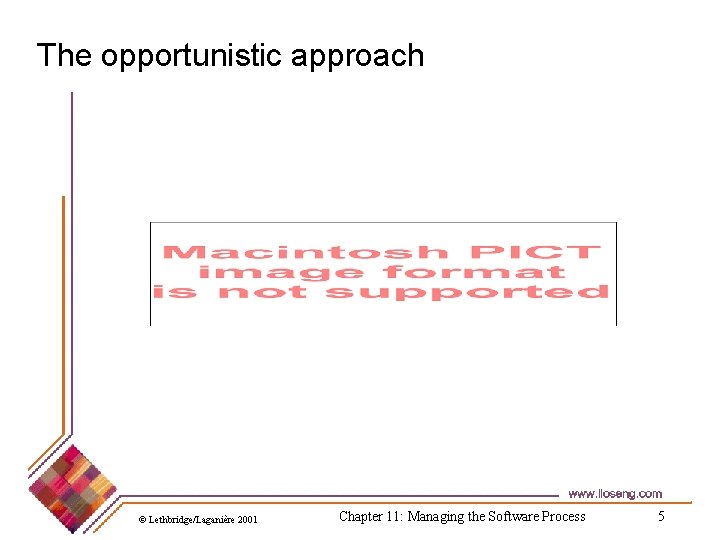 The opportunistic approach

Macintosh PICT image format is not supported

www.lloseng.com

© Lethbridge/Laganière 2001

Chapter 11: Managing the Software Process

5